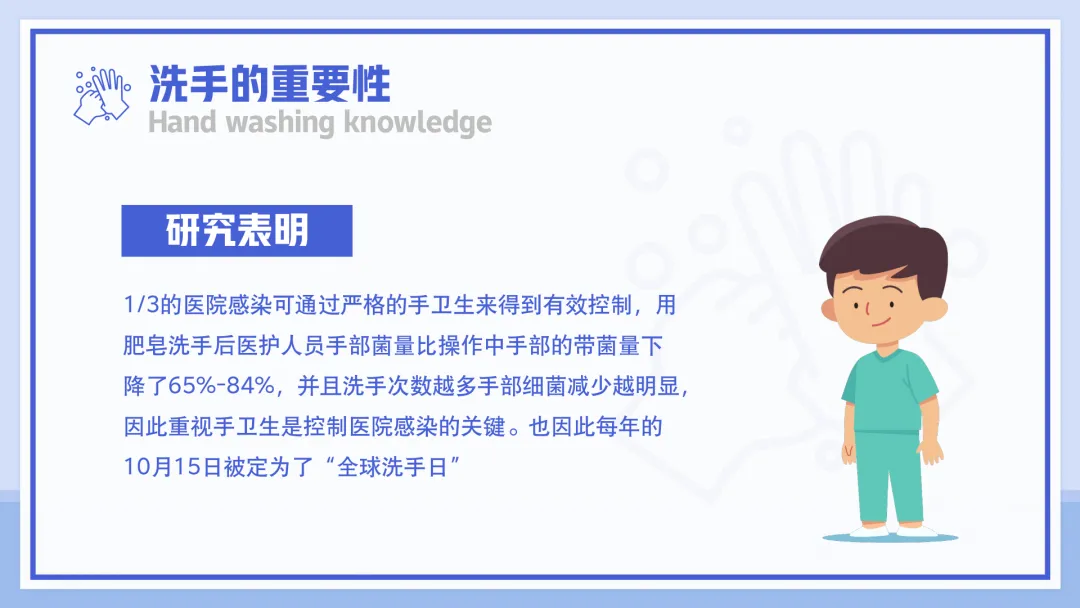 洗手的重要性
Hand washing knowledge

研究表明

1/3的医院感染可通过严格的手卫生来得到有效控制，用肥皂洗手后医护人员手部菌量比操作中手部的带菌量下降了65%-84%，并且洗手次数越多手部细菌减少越明显，因此重视手卫生是控制医院感染的关键。也因此每年的10月15日被定为了“全球洗手日”